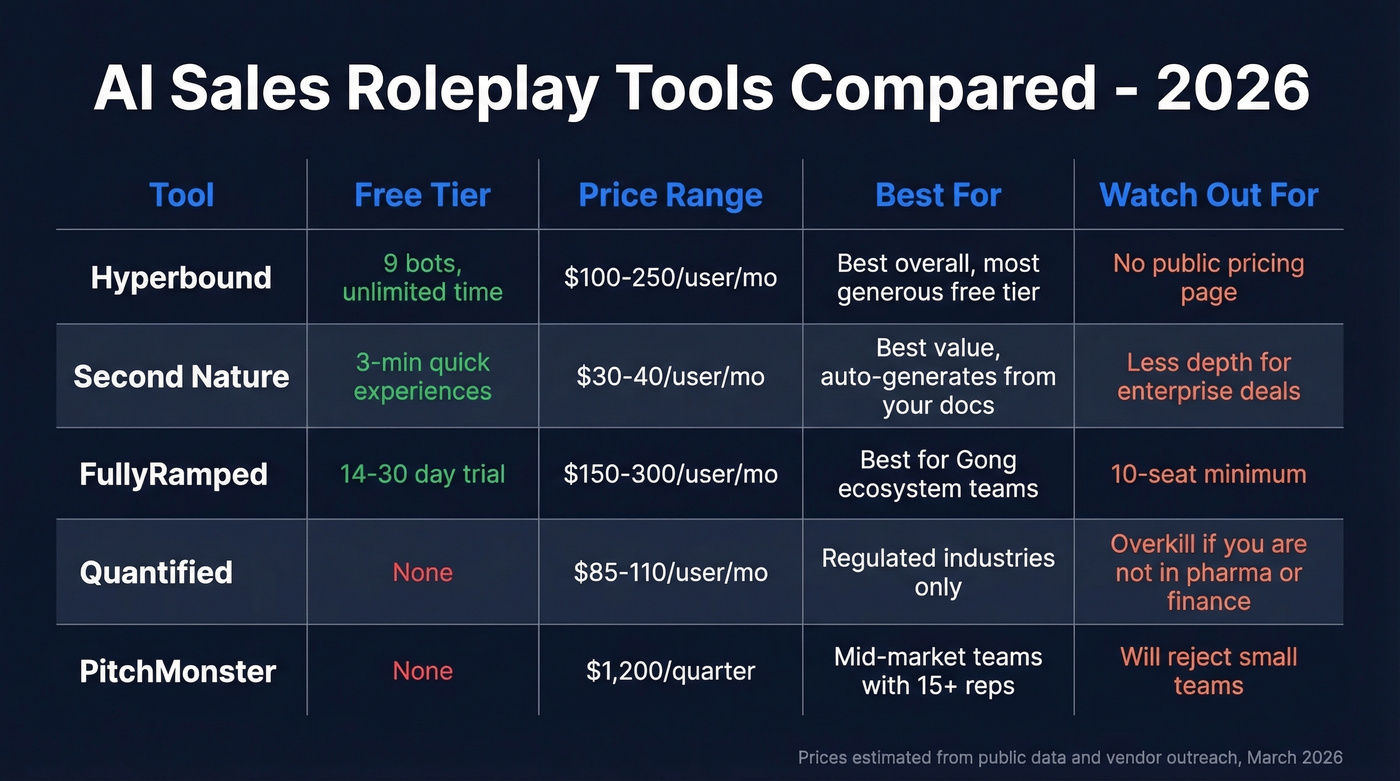 AI Sales Roleplay Tools Compared - 2026

| Tool | Free Tier | Price Range | Best For | Watch Out For |
|---|---|---|---|---|
| Hyperbound | 9 bots, unlimited time | \$100-250/user/mo | Best overall, most generous free tier | No public pricing page |
| Second Nature | 3-min quick experiences | \$30-40/user/mo | Best value, auto-generates from your docs | Less depth for enterprise deals |
| FullyRamped | 14-30 day trial | \$150-300/user/mo | Best for Gong ecosystem teams | 10-seat minimum |
| Quantified | None | \$85-110/user/mo | Regulated industries only | Overkill if you are not in pharma or finance |
| PitchMonster | None | \$1,200/quarter | Mid-market teams with 15+ reps | Will reject small teams |

Prices estimated from public data and vendor outreach, March 2026